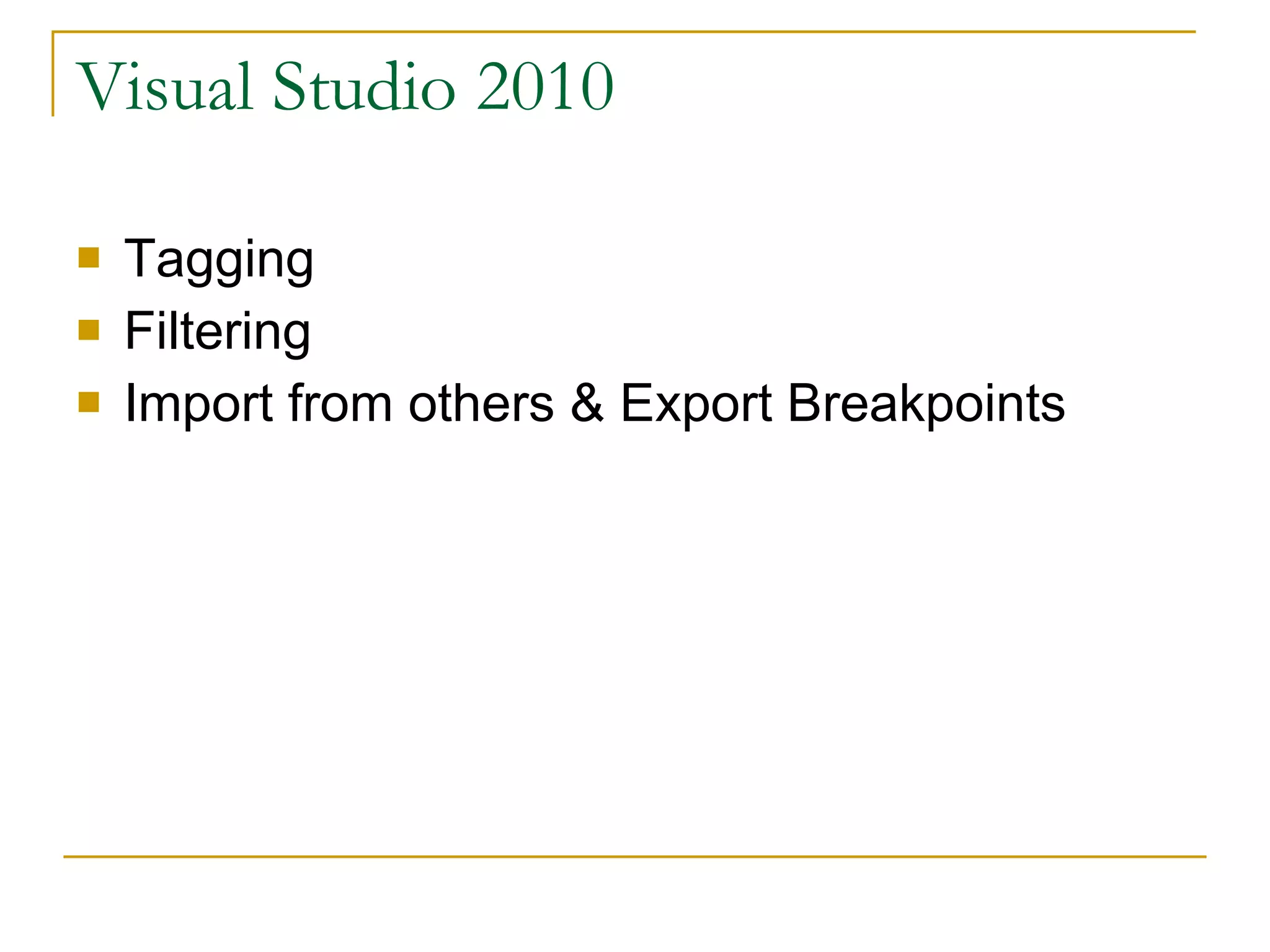 Visual Studio 2010

- Tagging
- Filtering
- Import from others & Export Breakpoints